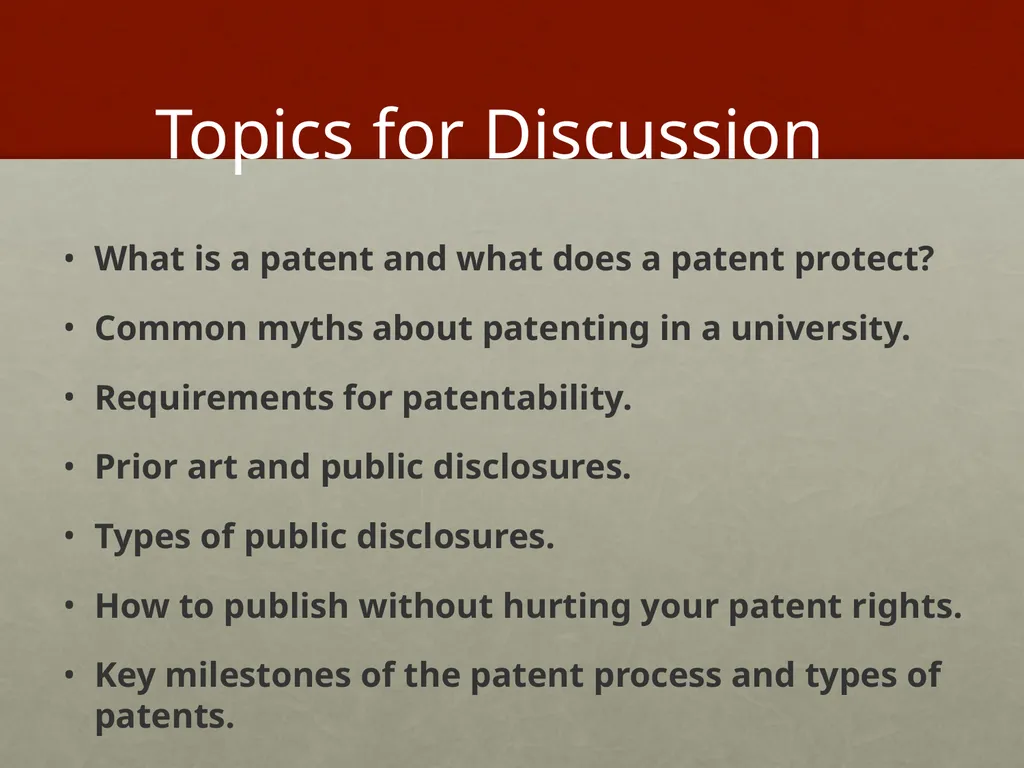 Topics for Discussion

• What is a patent and what does a patent protect?

• Common myths about patenting in a university.

• Requirements for patentability.

• Prior art and public disclosures.

• Types of public disclosures.

• How to publish without hurting your patent rights.

• Key milestones of the patent process and types of patents.